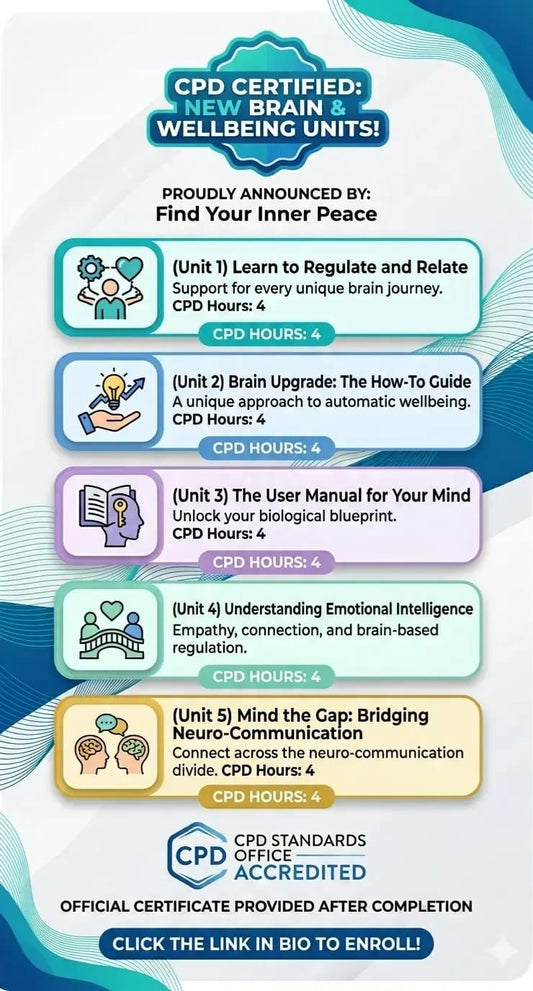 CPD CERTIFIED: NEW BRAIN & WELLBEING UNITS!

PROUDLY ANNOUNCED BY:
Find Your Inner Peace

(Unit 1) Learn to Regulate and Relate
Support for every unique brain journey.
CPD Hours: 4
CPD HOURS: 4

(Unit 2) Brain Upgrade: The How-To Guide
A unique approach to automatic wellbeing.
CPD Hours: 4
CPD HOURS: 4

(Unit 3) The User Manual for Your Mind
Unlock your biological blueprint.
CPD Hours: 4
CPD HOURS: 4

(Unit 4) Understanding Emotional Intelligence
Empathy, connection, and brain-based regulation.
CPD HOURS: 4

(Unit 5) Mind the Gap: Bridging Neuro-Communication
Connect across the neuro-communication divide. CPD Hours: 4
CPD HOURS: 4

CPD CPD STANDARDS OFFICE ACCREDITED

OFFICIAL CERTIFICATE PROVIDED AFTER COMPLETION

CLICK THE LINK IN BIO TO ENROLL!